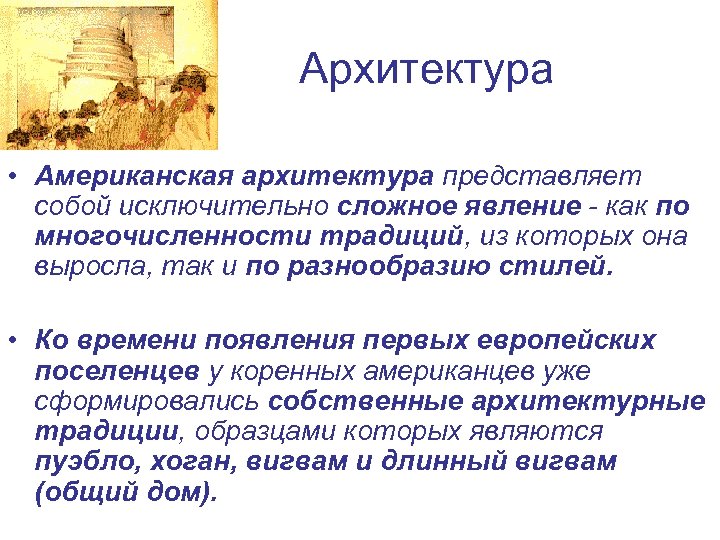 Архитектура

• Американская архитектура представляет собой исключительно сложное явление - как по многочисленности традиций, из которых она выросла, так и по разнообразию стилей.

• Ко времени появления первых европейских поселенцев у коренных американцев уже сформировались собственные архитектурные традиции, образцами которых являются пуэбло, хоган, вигвам и длинный вигвам (общий дом).